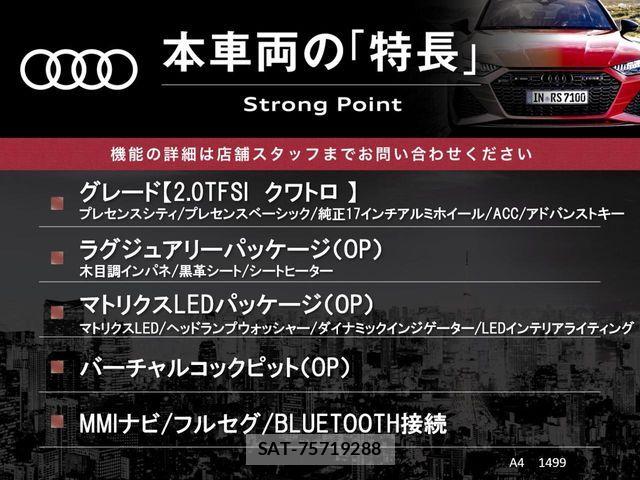 本車両の「特長」

Strong Point

IN RS7100

機能の詳細は店舗スタッフまでお問い合わせください

グレード【2.0TFSI クワトロ 】
プレセンスシティ/プレセンスベーシック/純正17インチアルミホイール/ACC/アドバンストキー

ラグジュアリーパッケージ(OP)
木目調インパネ/黒革シート/シートヒーター

マトリクスLEDパッケージ(OP)
マトリクスLED/ヘッドランプウォッシャー/ダイナミックインジゲーター/LEDインテリアライティング

バーチャルコックピット(OP)

MMIナビ/フルセグ/BLUETOOTH接続

SAT-75719288

A4 1499